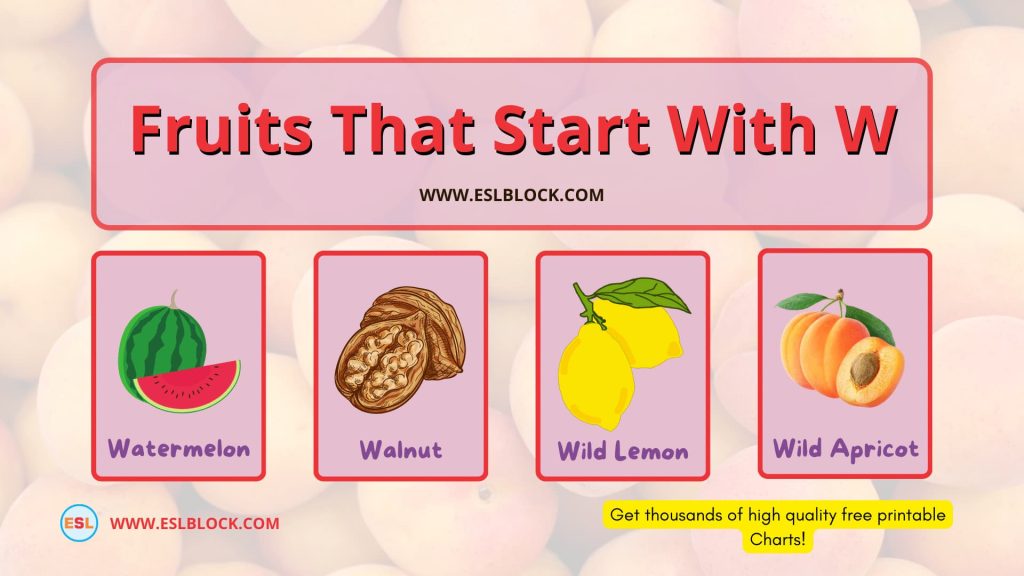 Fruits That Start With W

WWW.ESLBLOCK.COM

Watermelon

Walnut

Wild Lemon

Wild Apricot

ESL

WWW.ESLBLOCK.COM

Get thousands of high quality free printable Charts!